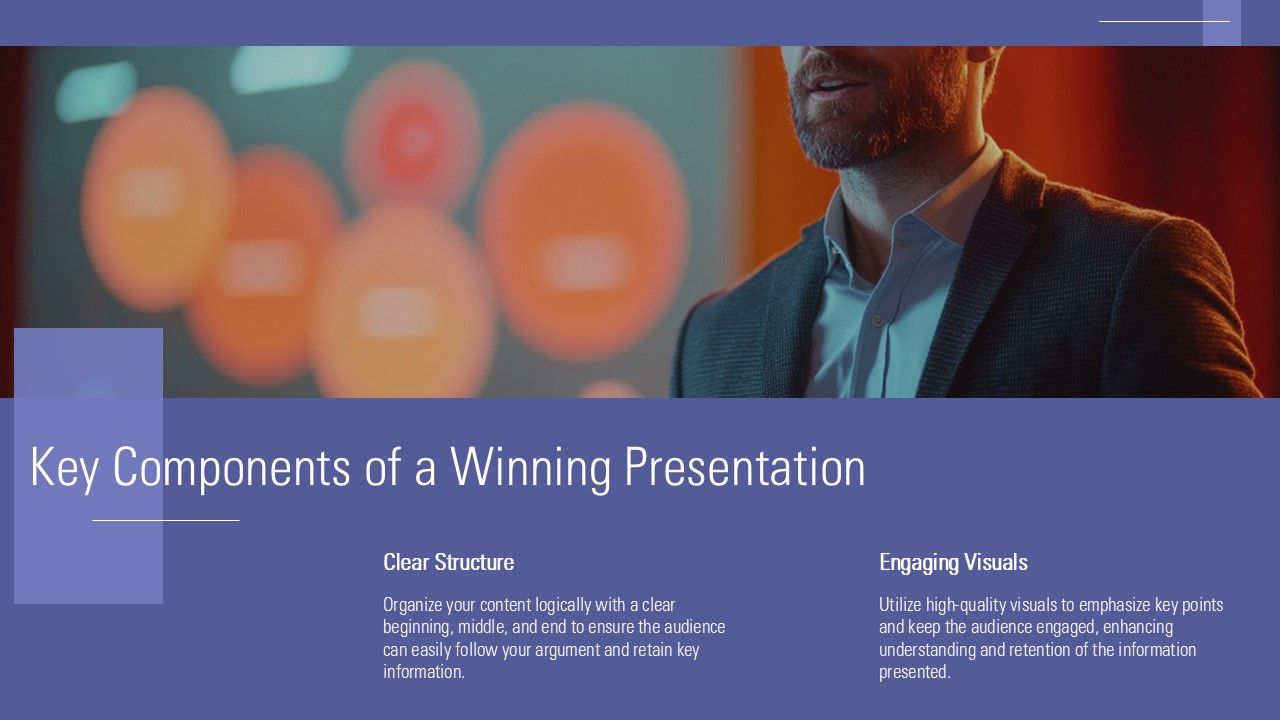 Key Components of a Winning Presentation

Clear Structure

Organize your content logically with a clear beginning, middle, and end to ensure the audience can easily follow your argument and retain key information.

Engaging Visuals

Utilize high-quality visuals to emphasize key points and keep the audience engaged, enhancing understanding and retention of the information presented.